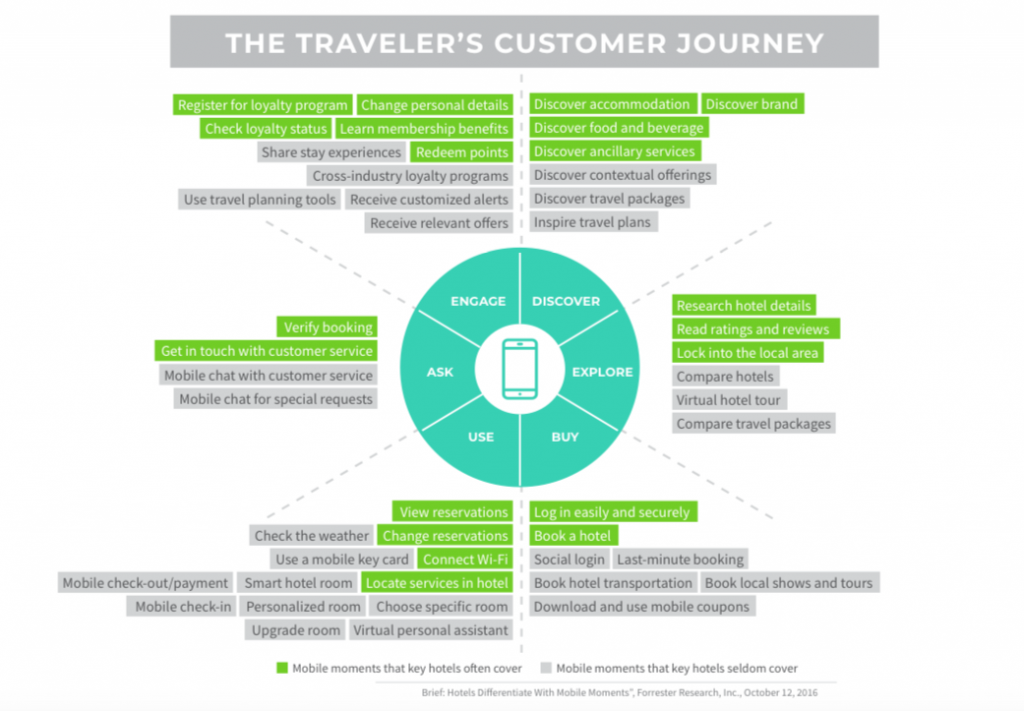 THE TRAVELER'S CUSTOMER JOURNEY

Register for loyalty program
Change personal details
Check loyalty status
Learn membership benefits
Share stay experiences
Redeem points
Cross-industry loyalty programs
Use travel planning tools
Receive customized alerts
Receive relevant offers

Discover accommodation
Discover brand
Discover food and beverage
Discover ancillary services
Discover contextual offerings
Discover travel packages
Inspire travel plans

ENGAGE
DISCOVER
ASK
EXPLORE
USE
BUY

Verify booking
Get in touch with customer service
Mobile chat with customer service
Mobile chat for special requests

Research hotel details
Read ratings and reviews
Lock into the local area
Compare hotels
Virtual hotel tour
Compare travel packages

View reservations
Check the weather
Change reservations
Use a mobile key card
Connect Wi-Fi
Mobile check-out/payment
Smart hotel room
Locate services in hotel
Mobile check-in
Personalized room
Choose specific room
Upgrade room
Virtual personal assistant

Log in easily and securely
Book a hotel
Social login
Last-minute booking
Book hotel transportation
Book local shows and tours
Download and use mobile coupons

Mobile moments that key hotels often cover
Mobile moments that key hotels seldom cover

Brief: Hotels Differentiate With Mobile Moments", Forrester Research, Inc., October 12, 2016